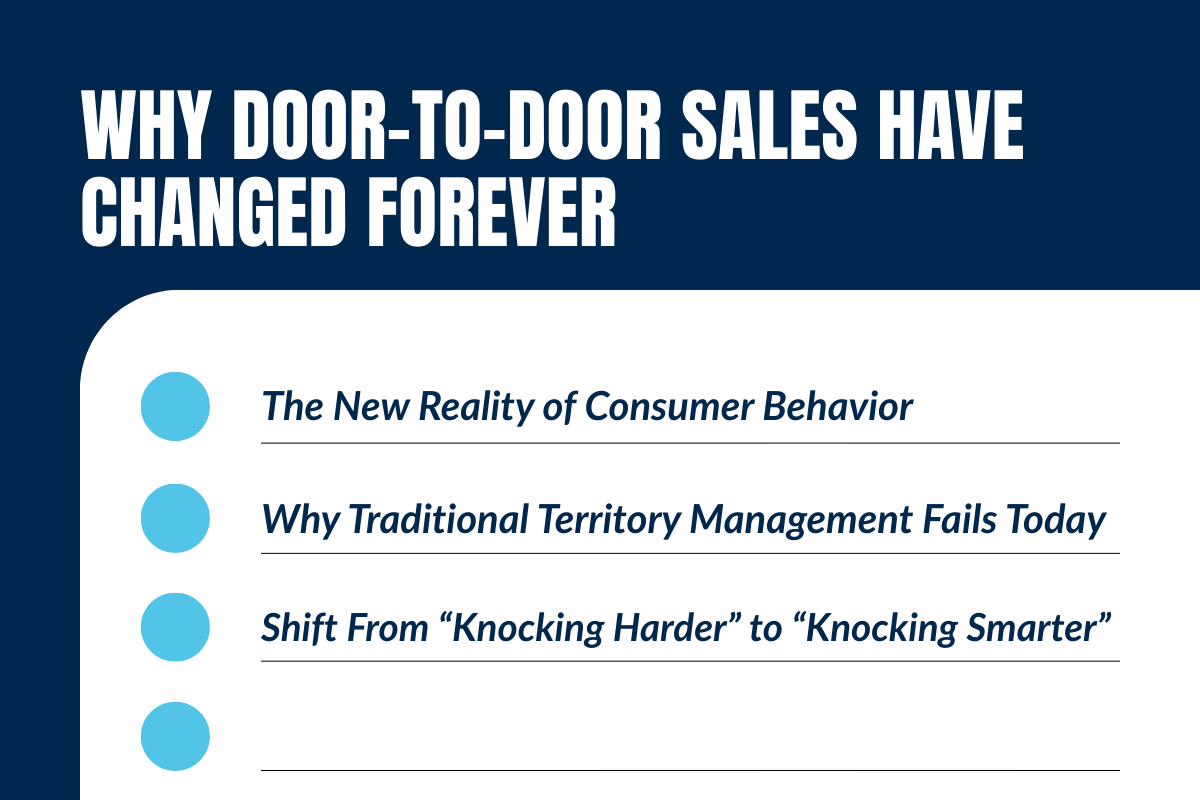 WHY DOOR-TO-DOOR SALES HAVE CHANGED FOREVER

The New Reality of Consumer Behavior

Why Traditional Territory Management Fails Today

Shift From “Knocking Harder” to “Knocking Smarter”